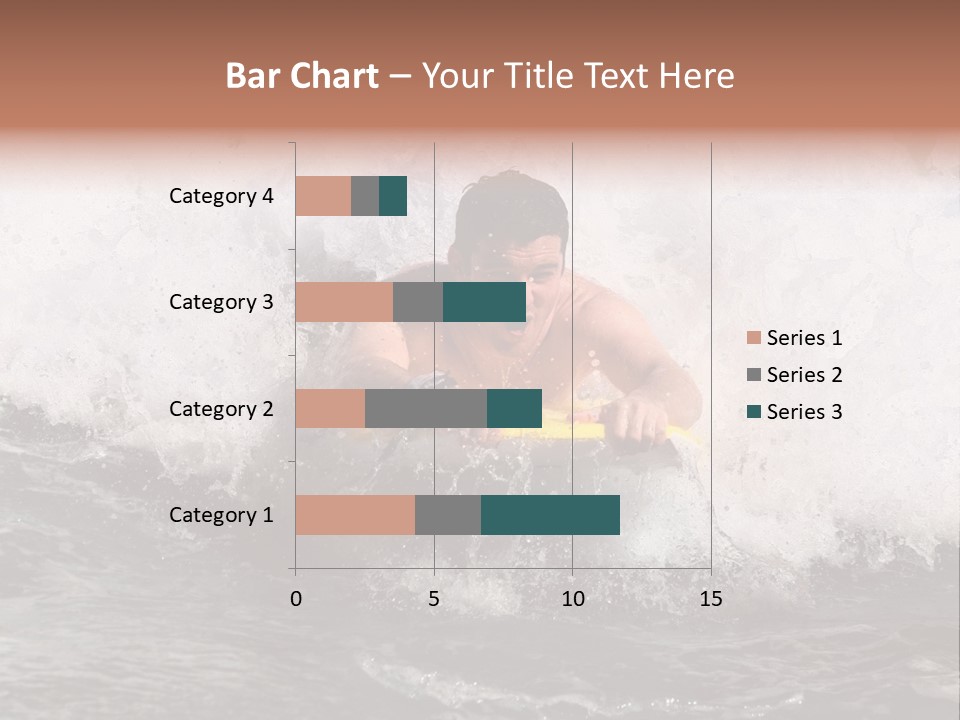 Bar Chart – Your Title Text Here

Category 4
Category 3
Category 2
Category 1

0
5
10
15

Series 1
Series 2
Series 3